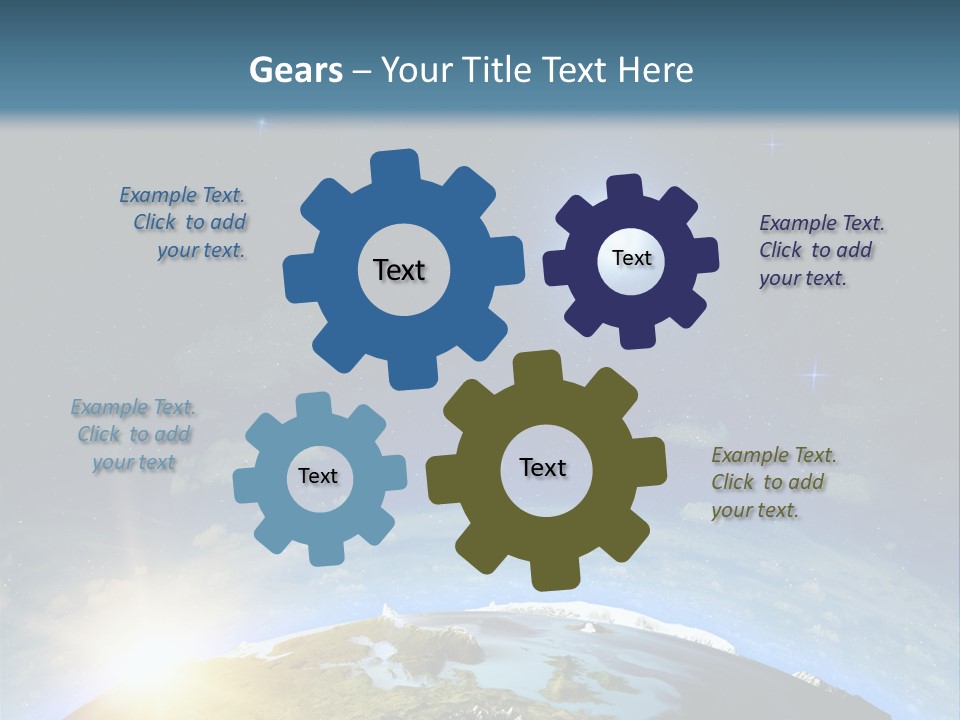 Gears – Your Title Text Here

Example Text. Click to add your text.

Text

Text

Example Text. Click to add your text.

Example Text. Click to add your text

Text

Text

Example Text. Click to add your text.